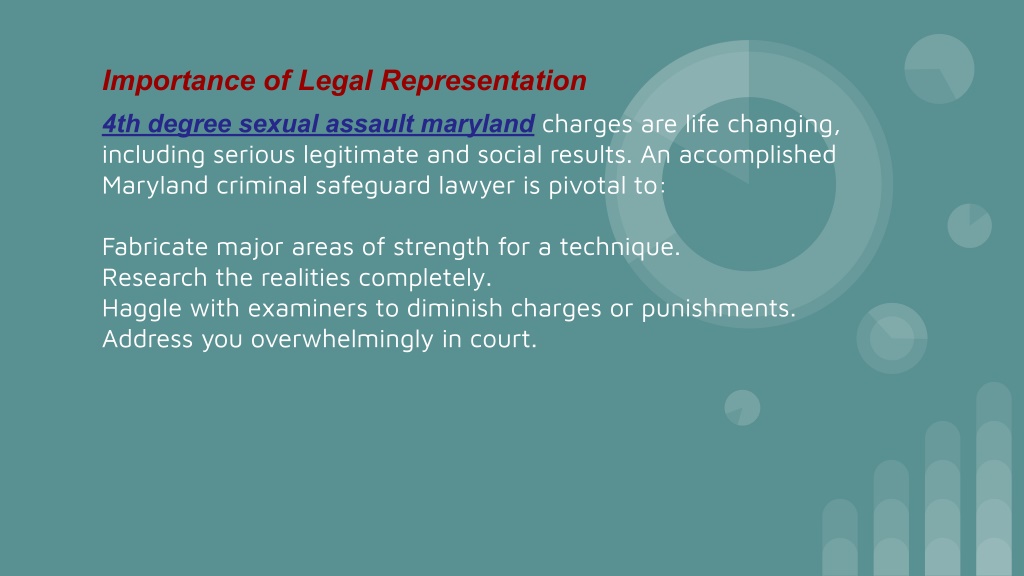 Importance of Legal Representation

4th degree sexual assault maryland charges are life changing, including serious legitimate and social results. An accomplished Maryland criminal safeguard lawyer is pivotal to:

Fabricate major areas of strength for a technique.
Research the realities completely.
Haggle with examiners to diminish charges or punishments.
Address you overwhelmingly in court.